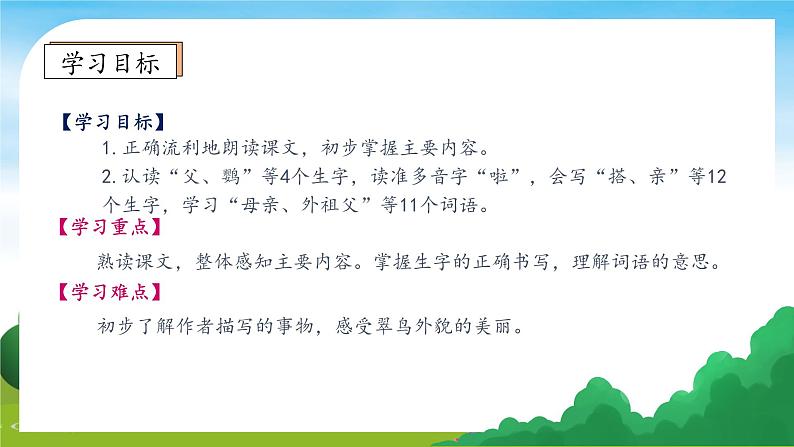 学习目标

【学习目标】

1. 正确流利地朗读课文，初步掌握主要内容。

2. 认读“父、鹦”等4个生字，读准多音字“啦”，会写“搭、亲”等12个生字，学习“母亲、外祖父”等11个词语。

【学习重点】

熟读课文，整体感知主要内容。掌握生字的正确书写，理解词语的意思。

【学习难点】

初步了解作者描写的事物，感受翠鸟外貌的美丽。